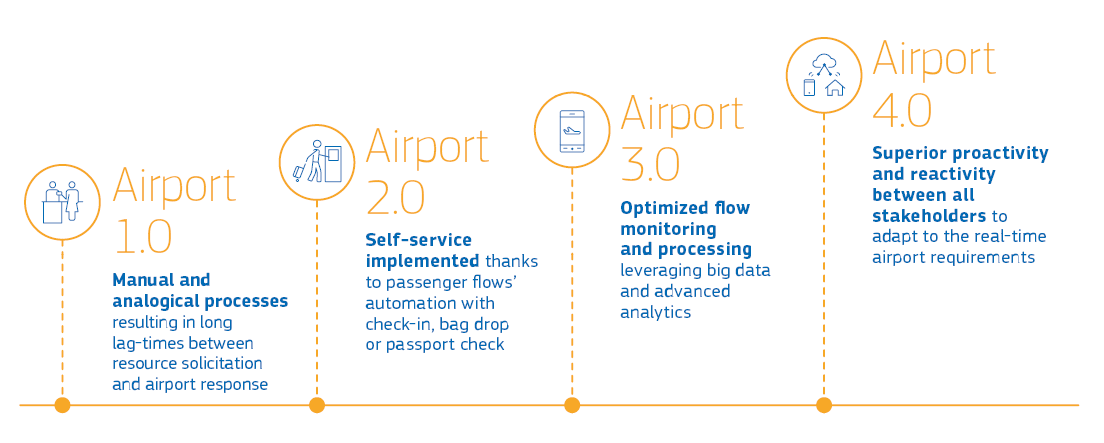 Airport 1.0

Manual and analogical processes resulting in long lag-times between resource solicitation and airport response

Airport 2.0

Self-service implemented thanks to passenger flows' automation with check-in, bag drop or passport check

Airport 3.0

Optimized flow monitoring and processing leveraging big data and advanced analytics

Airport 4.0

Superior proactivity and reactivity between all stakeholders to adapt to the real-time airport requirements